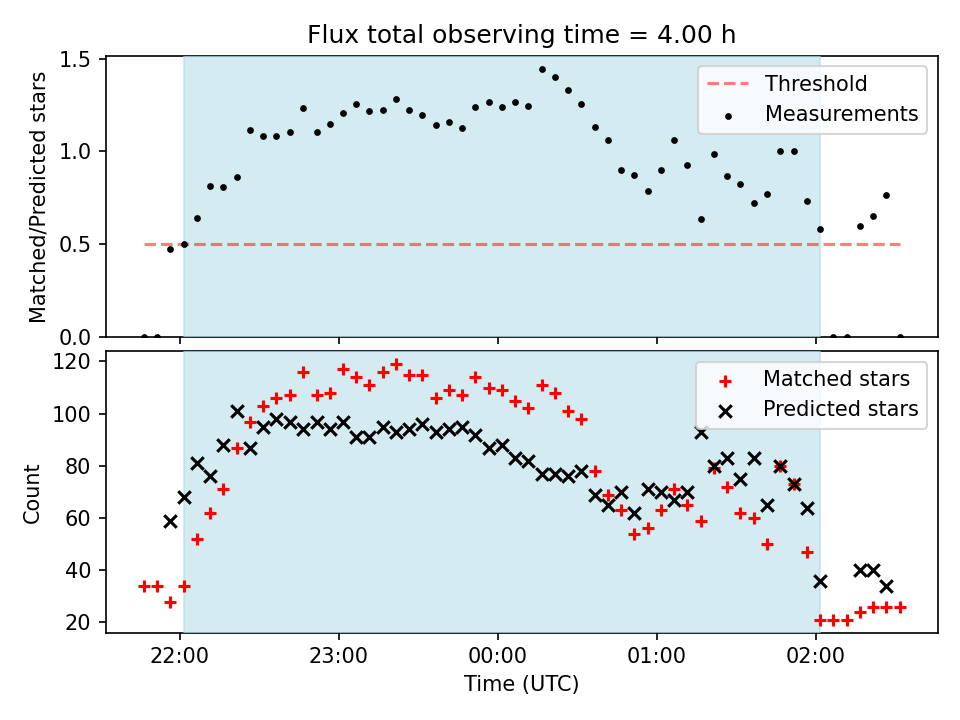 Flux total observing time = 4.00 h

Matched/Predicted stars

1.5
1.0
0.5
0.0

Threshold
Measurements

Count

120
100
80
60
40
20

Matched stars
Predicted stars

22:00
23:00
00:00
01:00
02:00

Time (UTC)